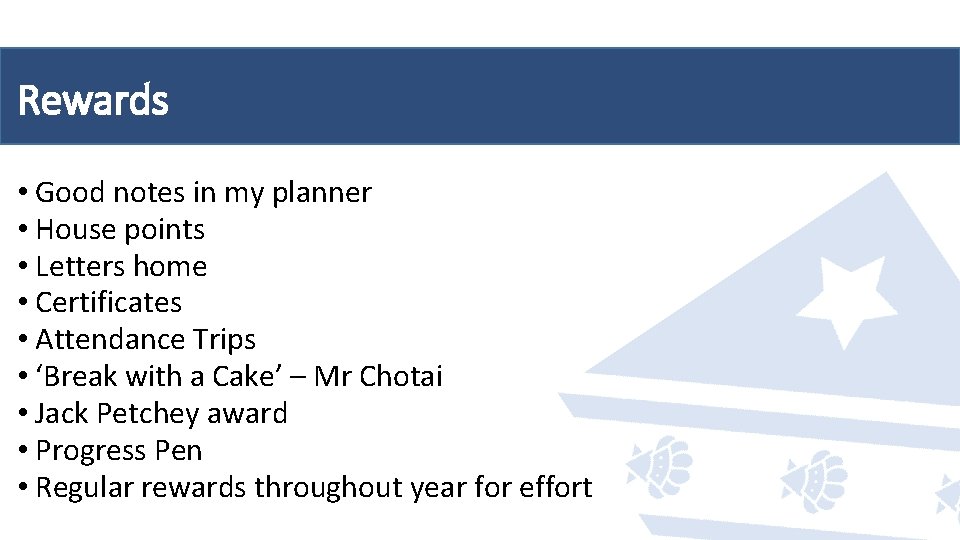 Rewards

• Good notes in my planner
• House points
• Letters home
• Certificates
• Attendance Trips
• ‘Break with a Cake’ – Mr Chotai
• Jack Petchey award
• Progress Pen
• Regular rewards throughout year for effort